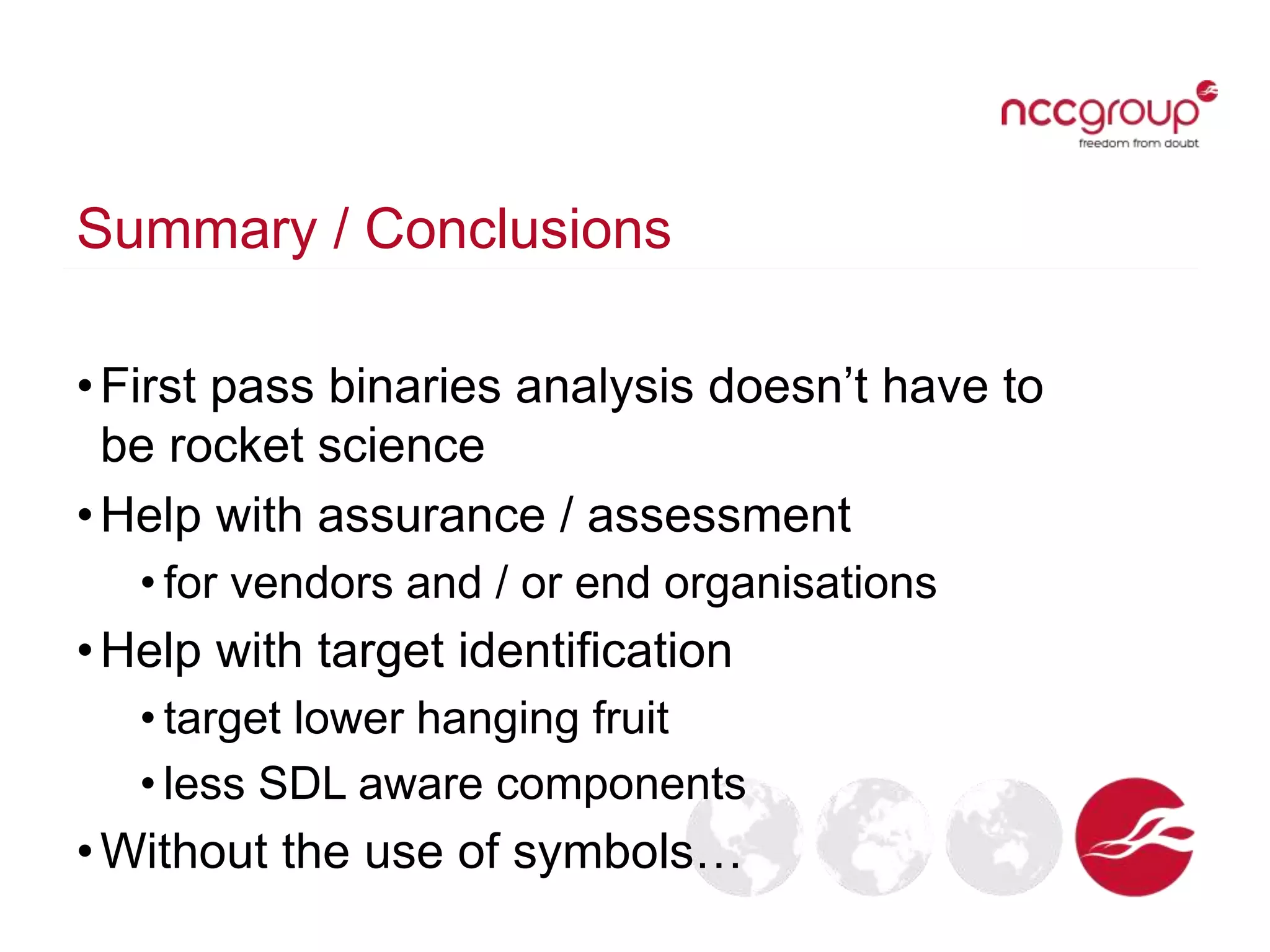 nccgroup
freedom from doubt

Summary / Conclusions

• First pass binaries analysis doesn’t have to be rocket science
• Help with assurance / assessment
  • for vendors and / or end organisations
• Help with target identification
  • target lower hanging fruit
  • less SDL aware components
• Without the use of symbols…